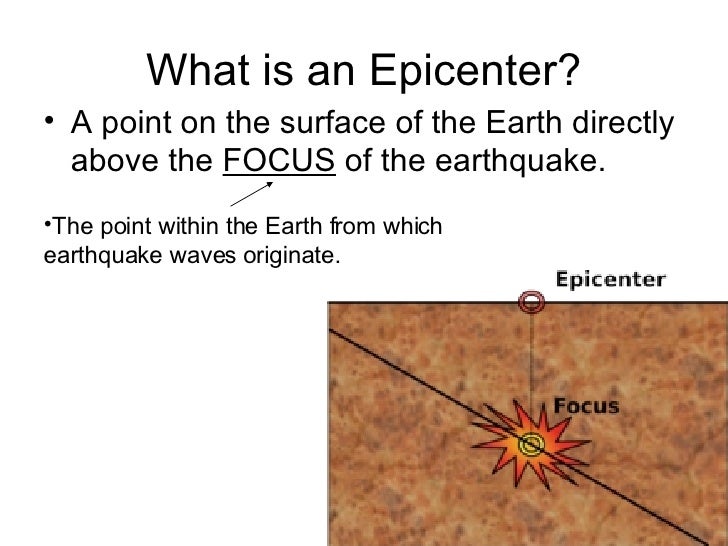 What is an Epicenter?

• A point on the surface of the Earth directly above the FOCUS of the earthquake.

•The point within the Earth from which earthquake waves originate.

Epicenter

Focus